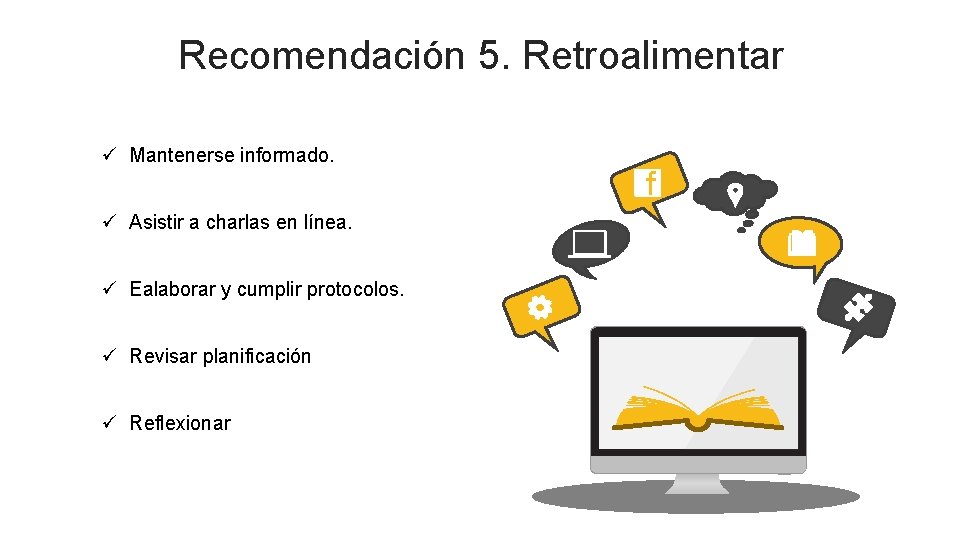 Recomendación 5. Retroalimentar

✓ Mantenerse informado.

✓ Asistir a charlas en línea.

✓ Ealaborar y cumplir protocolos.

✓ Revisar planificación

✓ Reflexionar

f